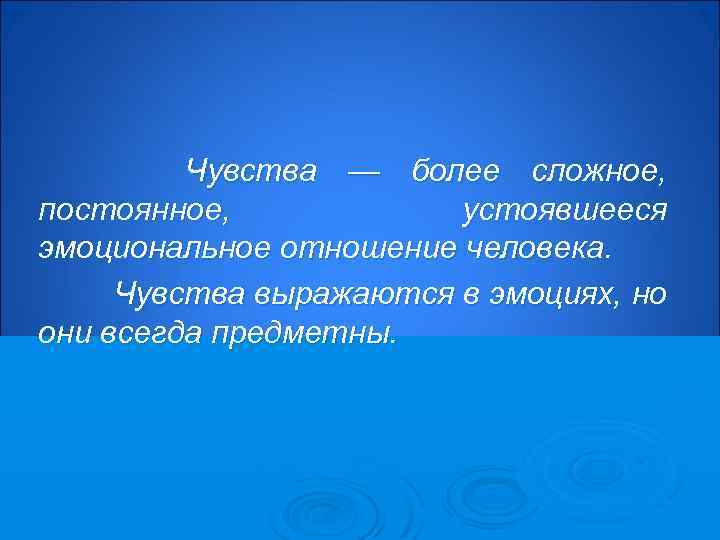 Чувства — более сложное, постоянное, устоявшееся эмоциональное отношение человека.

Чувства выражаются в эмоциях, но они всегда предметны.